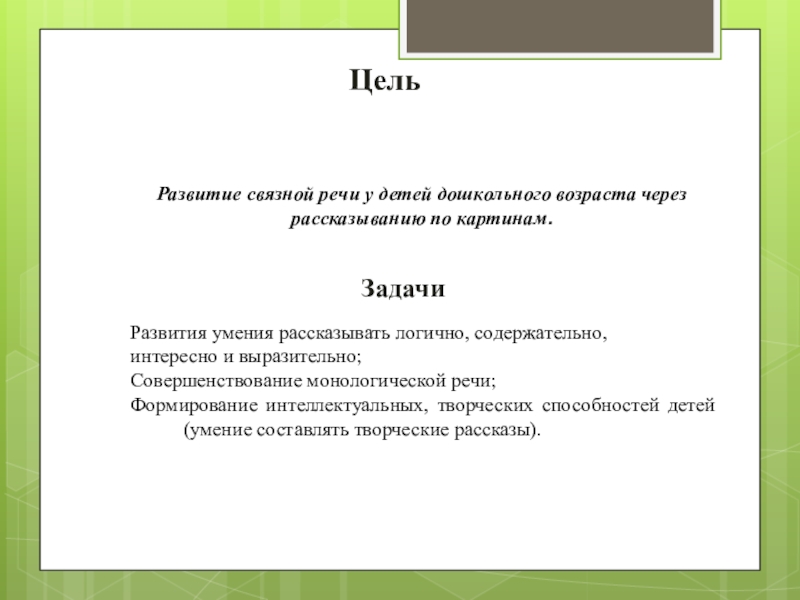 Цель

Развитие связной речи у детей дошкольного возраста через рассказыванию по картинам.

Задачи

Развития умения рассказывать логично, содержательно, интересно и выразительно;
Совершенствование монологической речи;
Формирование интеллектуальных, творческих способностей детей (умение составлять творческие рассказы).